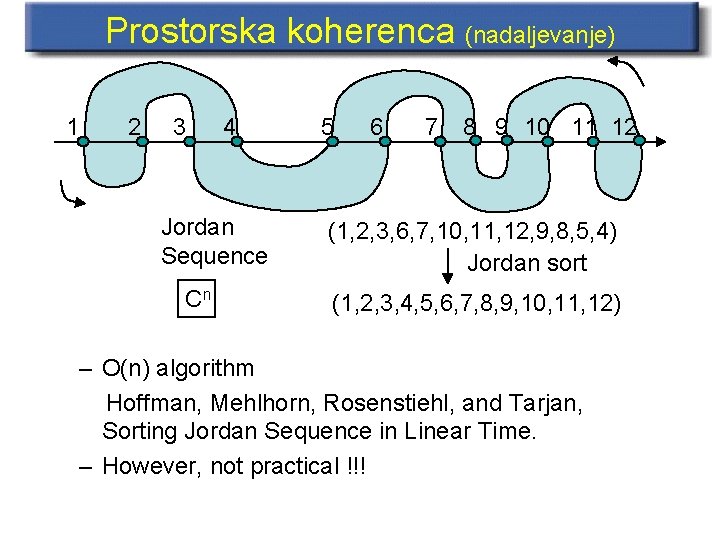 Prostorska koherenca (nadaljevanje)

1 2 3 4 5 6 7 8 9 10 11 12

Jordan Sequence

$C^n$

(1,2,3,6,7,10,11,12,9,8,5,4)

Jordan sort

(1,2,3,4,5,6,7,8,9,10,11,12)

– O(n) algorithm
Hoffman, Mehlhorn, Rosenstiehl, and Tarjan, Sorting Jordan Sequence in Linear Time.

– However, not practical !!!